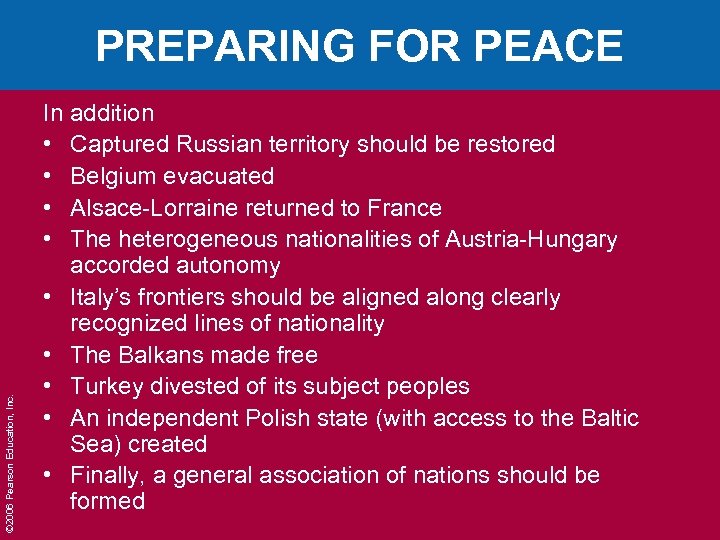 PREPARING FOR PEACE

In addition

• Captured Russian territory should be restored
• Belgium evacuated
• Alsace-Lorraine returned to France
• The heterogeneous nationalities of Austria-Hungary accorded autonomy
• Italy's frontiers should be aligned along clearly recognized lines of nationality
• The Balkans made free
• Turkey divested of its subject peoples
• An independent Polish state (with access to the Baltic Sea) created
• Finally, a general association of nations should be formed

©2006 Pearson Education, Inc.